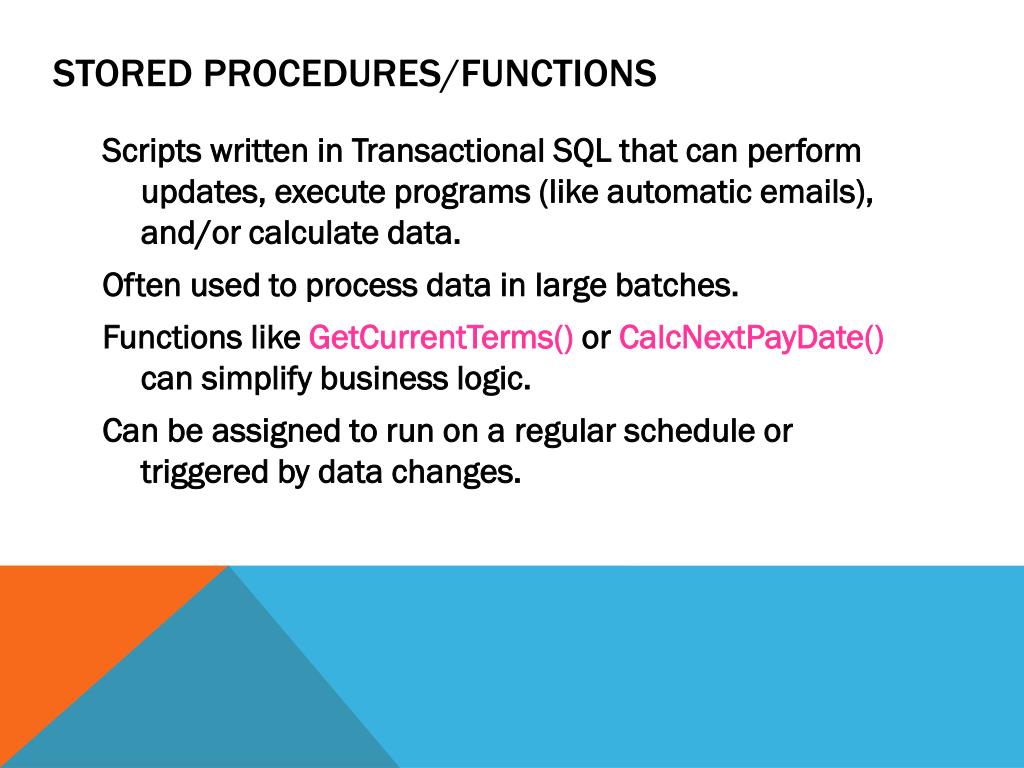 STORED PROCEDURES/FUNCTIONS

Scripts written in Transactional SQL that can perform updates, execute programs (like automatic emails), and/or calculate data.

Often used to process data in large batches.

Functions like GetCurrentTerms() or CalcNextPayDate() can simplify business logic.

Can be assigned to run on a regular schedule or triggered by data changes.